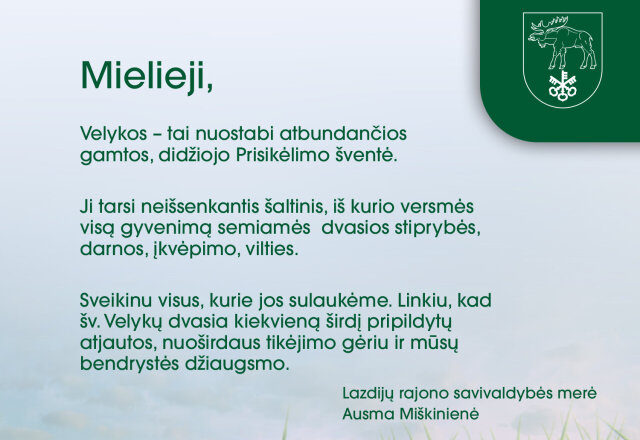 Mielieji,

Velykos – tai nuostabi atbundančios gamtos, didžiojo Prisikėlimo šventė.

Ji tarsi neišsenkantis šaltinis, iš kurio versmės visą gyvenimą semiamės dvasios stiprybės, darnos, įkvėpimo, vilties.

Sveikinu visus, kurie jos sulaukėme. Linkiu, kad šv. Velykų dvasia kiekvieną širdį pripildytų atjautos, nuoširdaus tikėjimo gėriu ir mūsų bendrystės džiaugsmo.

Lazdijų rajono savivaldybės merė
Ausma Miškinienė